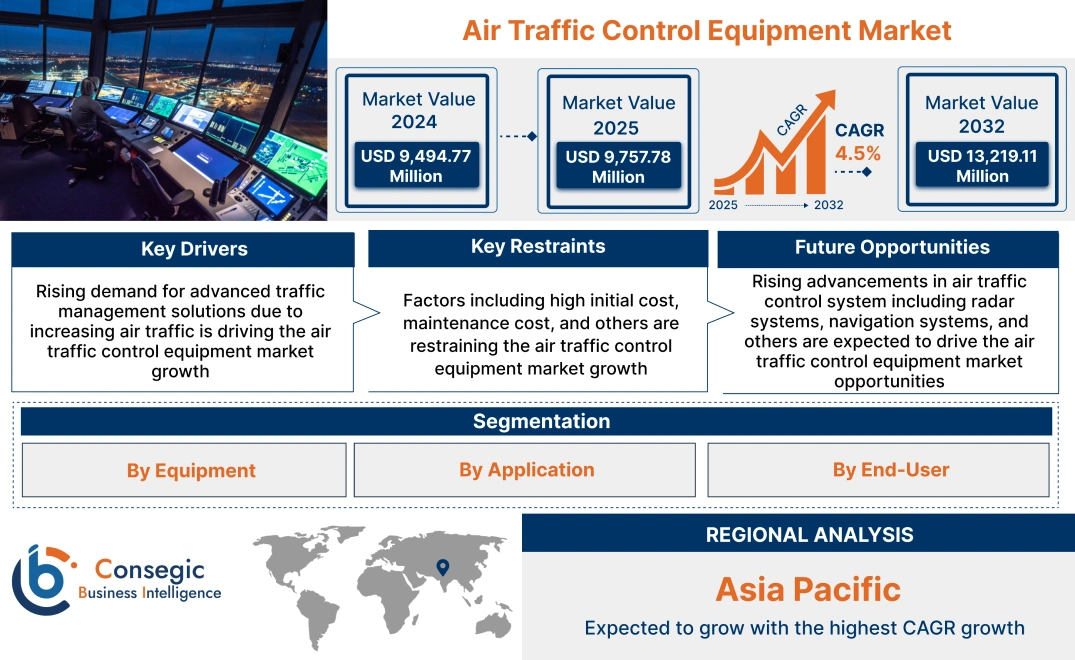 Air Traffic Control Equipment Market

Market Value 2024
USD 9,494.77 Million

Market Value 2025
USD 9,757.78 Million

CAGR
CAGR 4.5%
2025 2032

Market Value 2032
USD 13,219.11 Million

Key Drivers
Rising demand for advanced traffic management solutions due to increasing air traffic is driving the air traffic control equipment market growth

Key Restraints
Factors including high initial cost, maintenance cost, and others are restraining the air traffic control equipment market growth

Future Opportunities
Rising advancements in air traffic control system including radar systems, navigation systems, and others are expected to drive the air traffic control equipment market opportunities

Segmentation
By Equipment
By Application
By End-User

Consegic Business Intelligence

REGIONAL ANALYSIS
Asia Pacific
Expected to grow with the highest CAGR growth